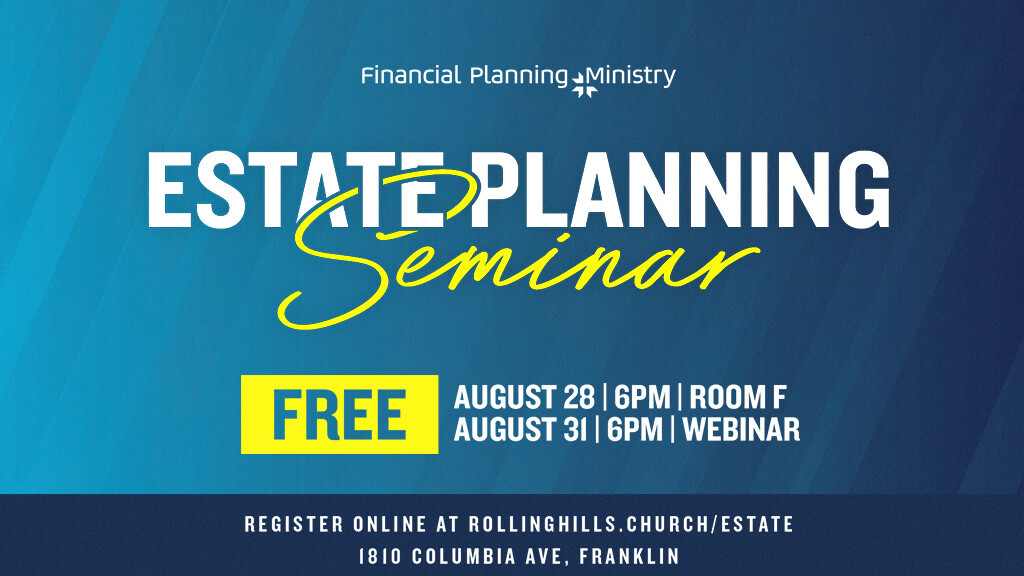 Financial Planning Ministry

ESTATE PLANNING
Seminar

FREE

AUGUST 28 | 6PM | ROOM F
AUGUST 31 | 6PM | WEBINAR

REGISTER ONLINE AT ROLLINGHILLS.CHURCH/ESTATE
1810 COLUMBIA AVE, FRANKLIN